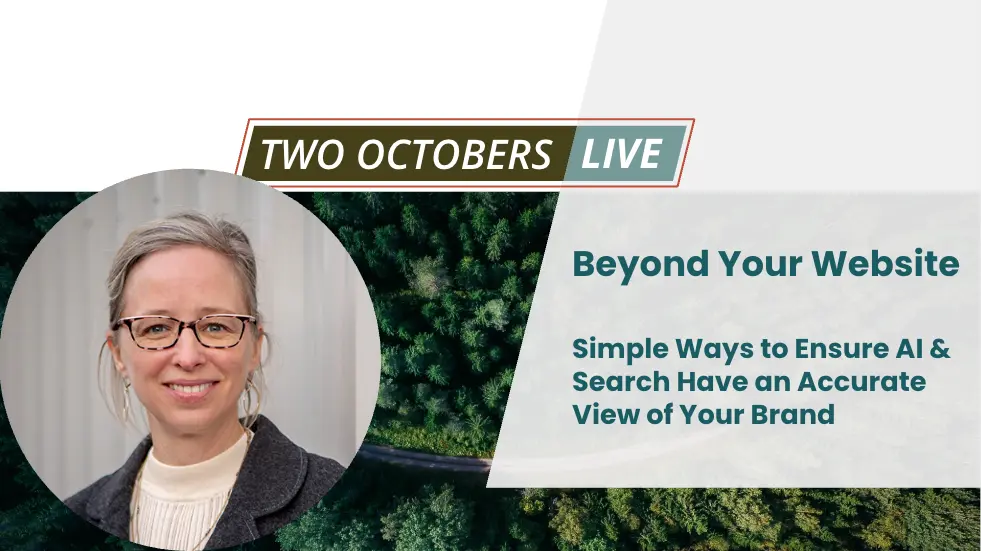 TWO OCTOBERS LIVE

Beyond Your Website

Simple Ways to Ensure AI & Search Have an Accurate View of Your Brand